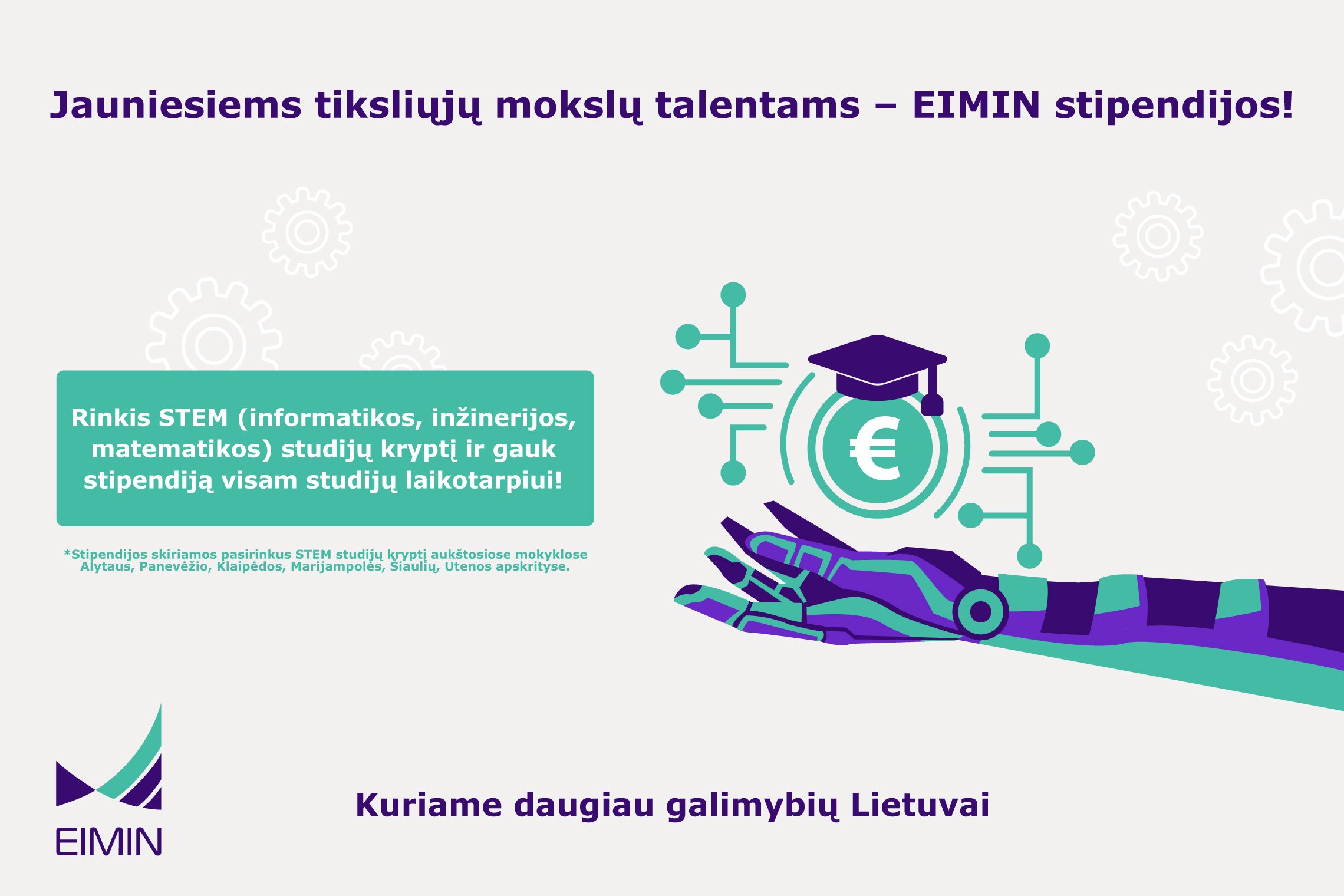 Jauniesiems tiksliųjų mokslų talentams – EIMIN stipendijos!

Rinkis STEM (informatikos, inžinerijos, matematikos) studijų kryptį ir gauk stipendiją visam studijų laikotarpiui!

*Stipendijos skiriamos pasirinkus STEM studijų kryptį aukštosiose mokyklose Alytaus, Panevėžio, Klaipėdos, Marijampolės, Šiaulių, Utenos apskrityse.

€

EIMIN

Kuriame daugiau galimybių Lietuvai